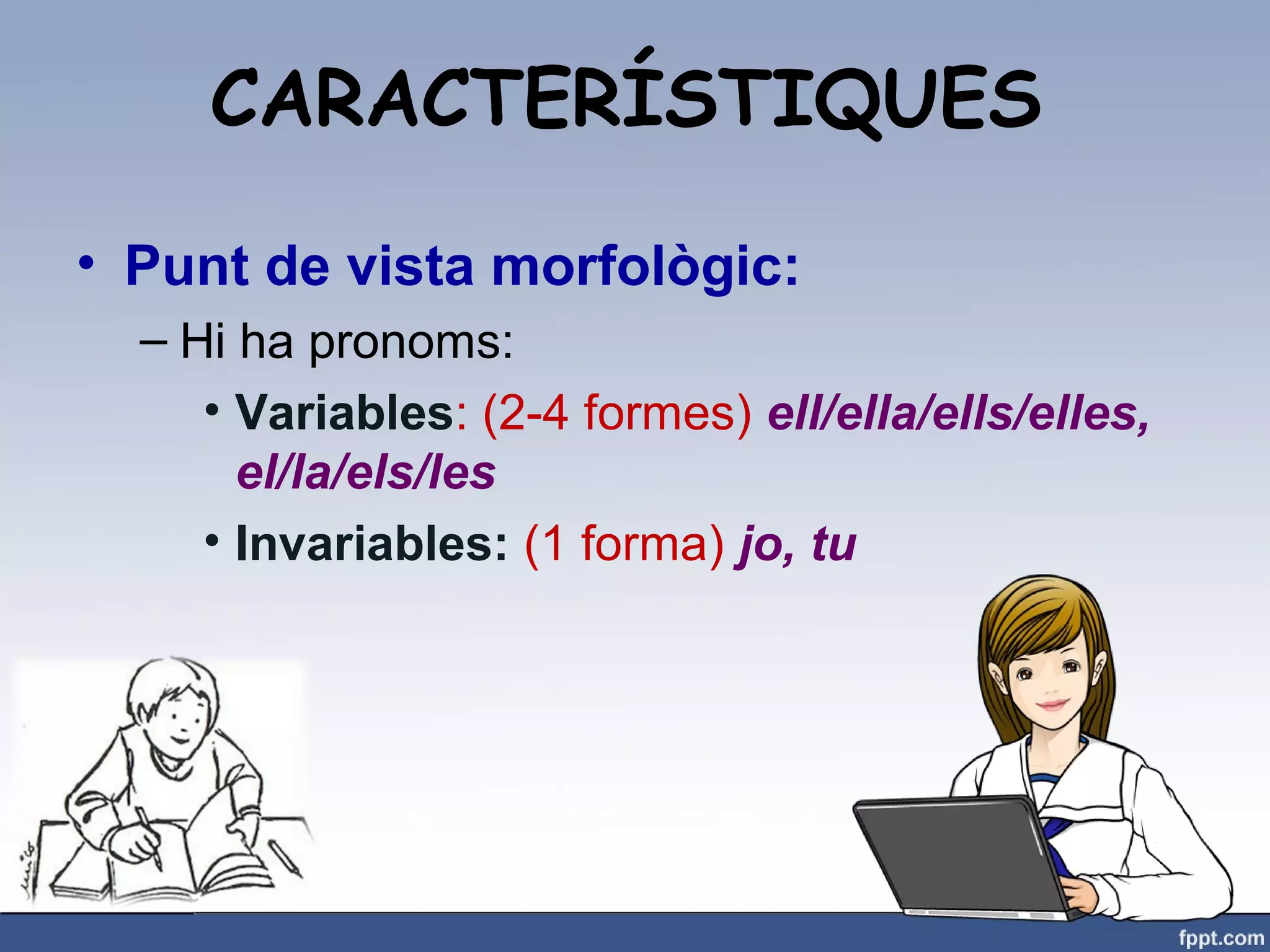 CARACTERÍSTIQUES

• Punt de vista morfològic:
– Hi ha pronoms:
• Variables: (2-4 formes) ell/ella/ells/elles, el/la/els/les
• Invariables: (1 forma) jo, tu

fppt.com